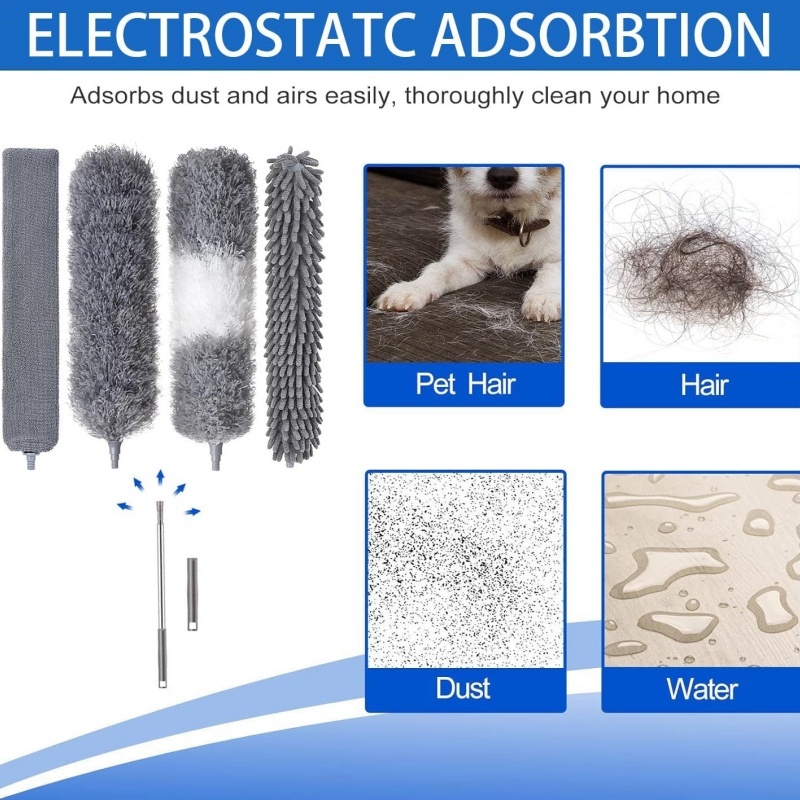 ELECTROSTATC ADSORBTION

Adsorbs dust and airs easily, thoroughly clean your home

Pet Hair

Hair

Dust

Water